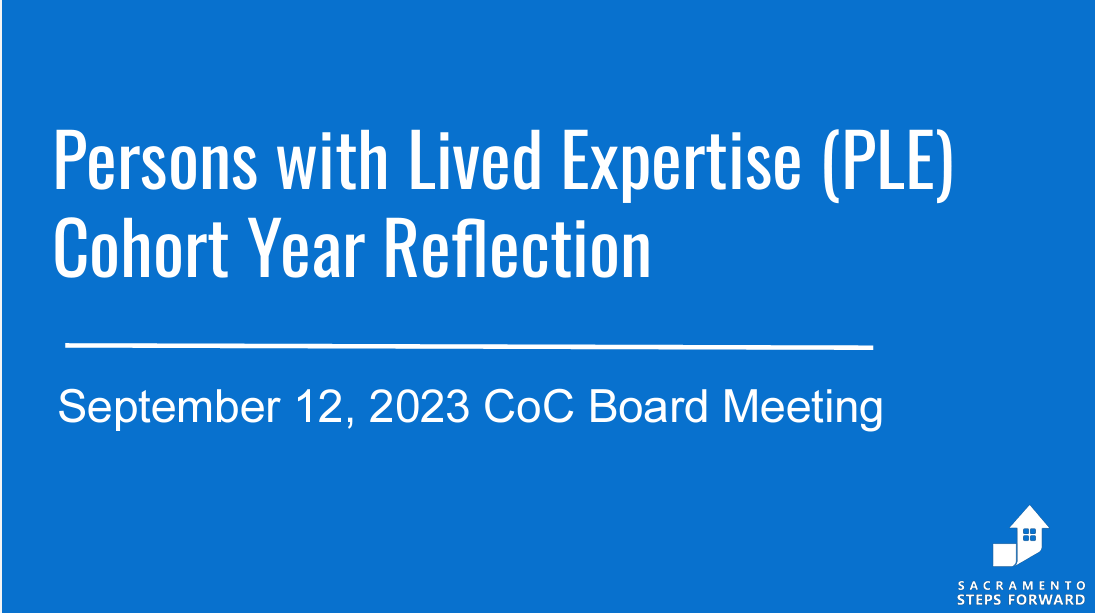 Persons with Lived Expertise (PLE) Cohort Year Reflection

September 12, 2023 CoC Board Meeting

SACRAMENTO
STEPS FORWARD